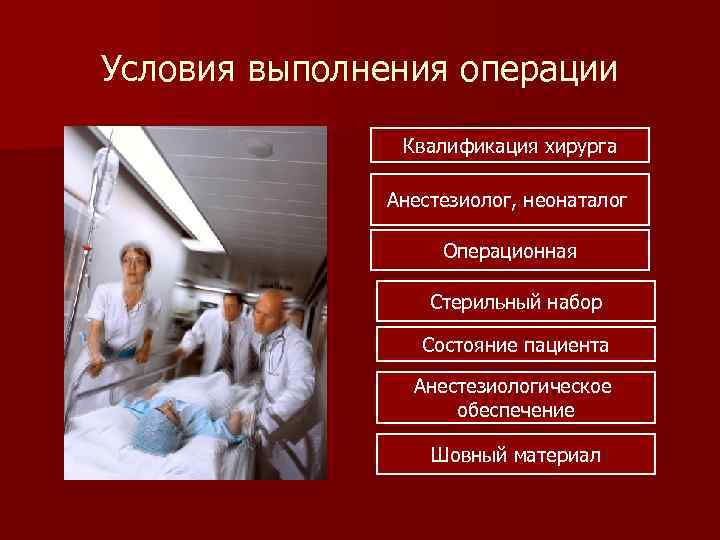 Условия выполнения операции

Квалификация хирурга

Анестезиолог, неонаталог

Операционная

Стерильный набор

Состояние пациента

Анестезиологическое обеспечение

Шовный материал